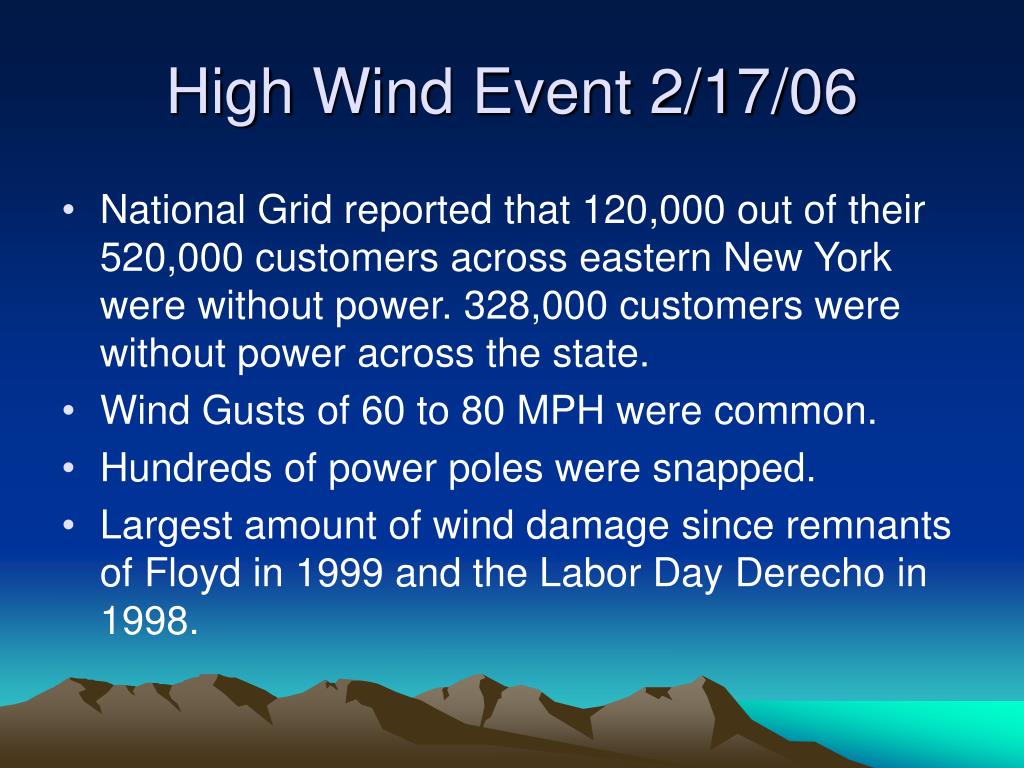 High Wind Event 2/17/06

• National Grid reported that 120,000 out of their 520,000 customers across eastern New York were without power. 328,000 customers were without power across the state.
• Wind Gusts of 60 to 80 MPH were common.
• Hundreds of power poles were snapped.
• Largest amount of wind damage since remnants of Floyd in 1999 and the Labor Day Derecho in 1998.